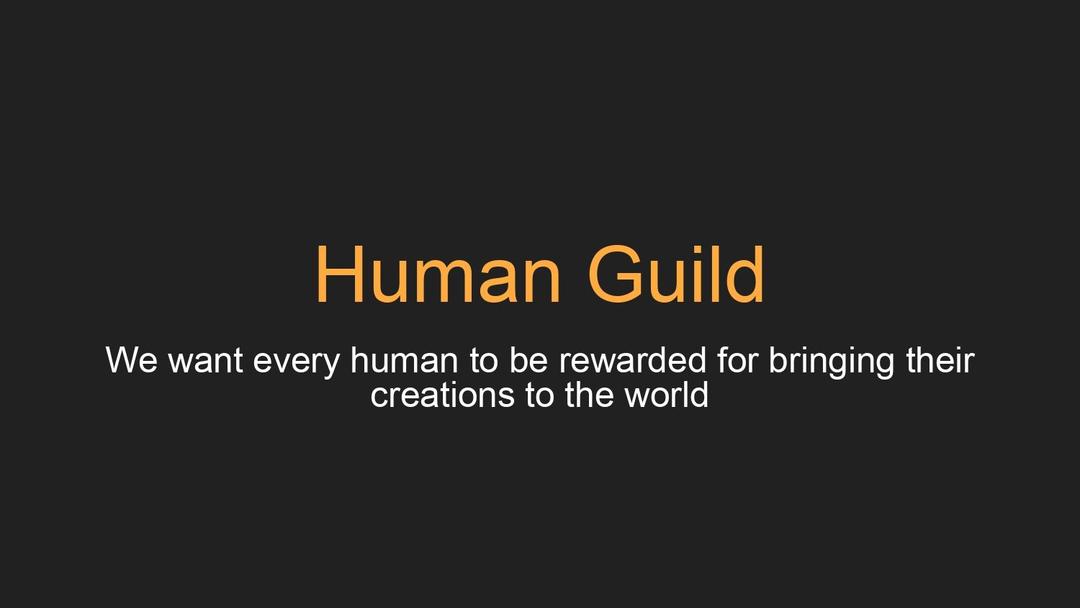 Human Guild

We want every human to be rewarded for bringing their creations to the world